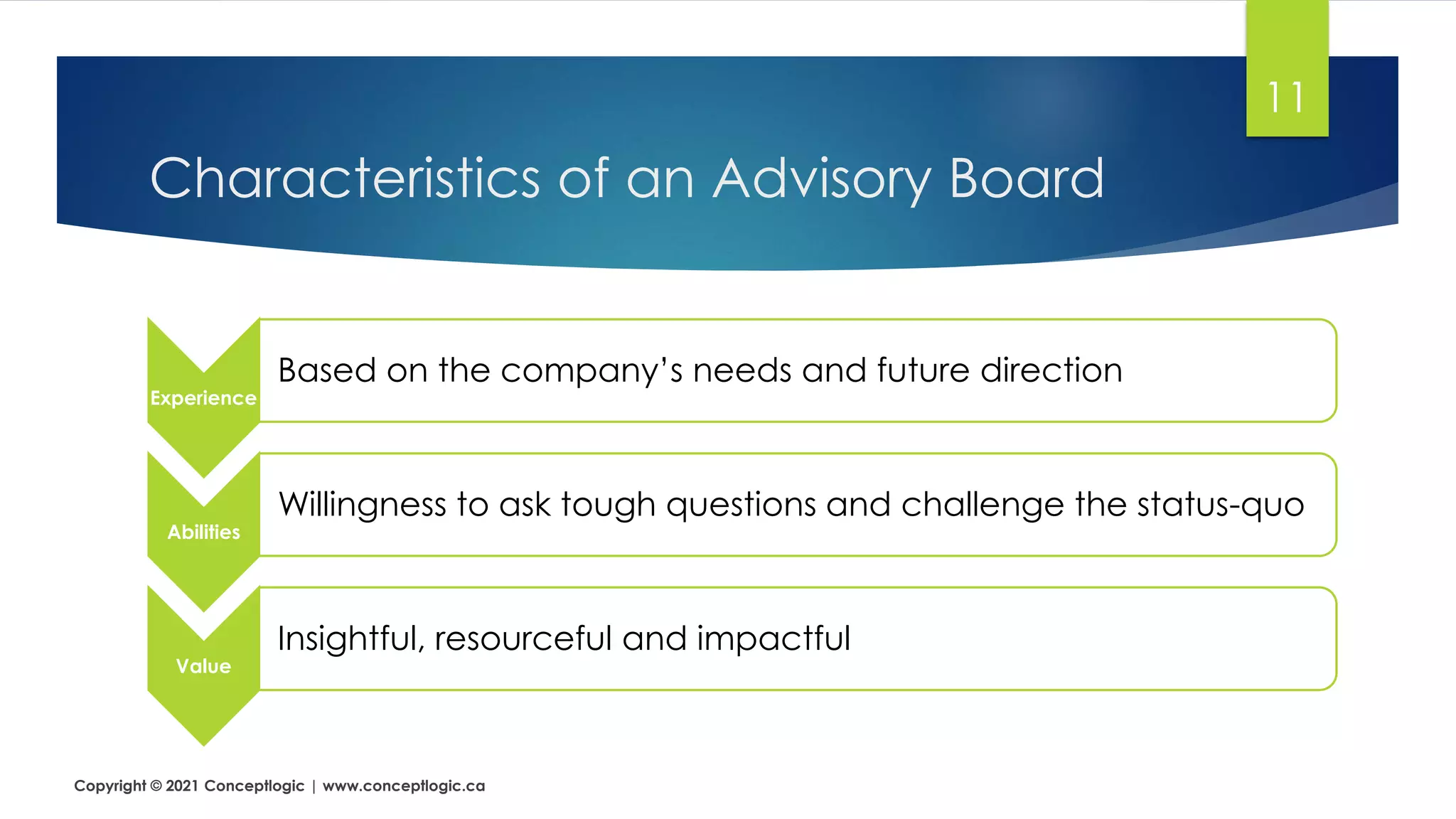 11

Characteristics of an Advisory Board

Experience

Based on the company's needs and future direction

Abilities

Willingness to ask tough questions and challenge the status-quo

Value

Insightful, resourceful and impactful

Copyright © 2021 Conceptlogic | www.conceptlogic.ca